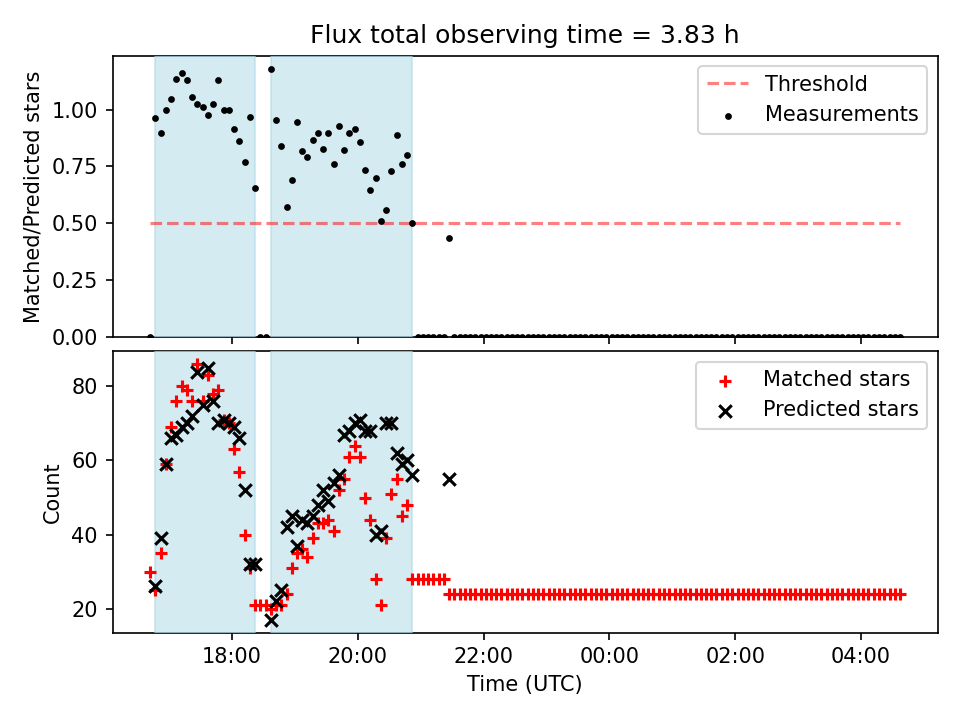 Flux total observing time = 3.83 h

Matched/Predicted stars

1.00
0.75
0.50
0.25
0.00

Threshold
Measurements

Count

80
60
40
20

Matched stars
Predicted stars

18:00
20:00
22:00
00:00
02:00
04:00

Time (UTC)